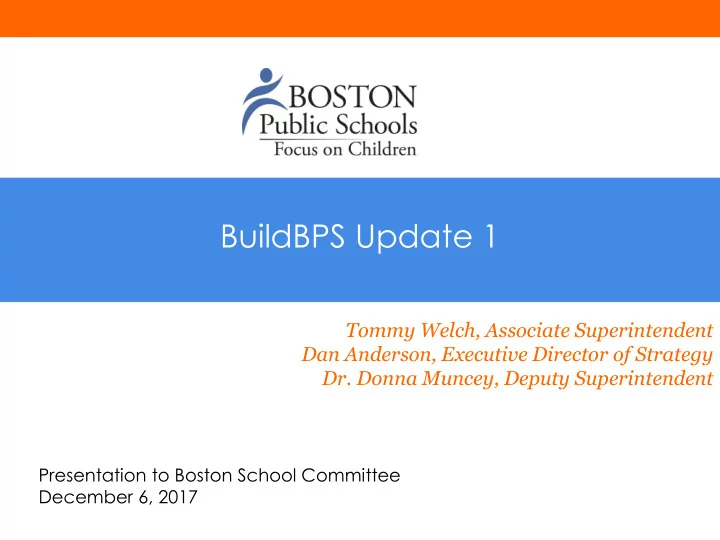 BOSTON
Public Schools
Focus on Children

BuildBPS Update 1

Tommy Welch, Associate Superintendent
Dan Anderson, Executive Director of Strategy
Dr. Donna Muncey, Deputy Superintendent

Presentation to Boston School Committee
December 6, 2017